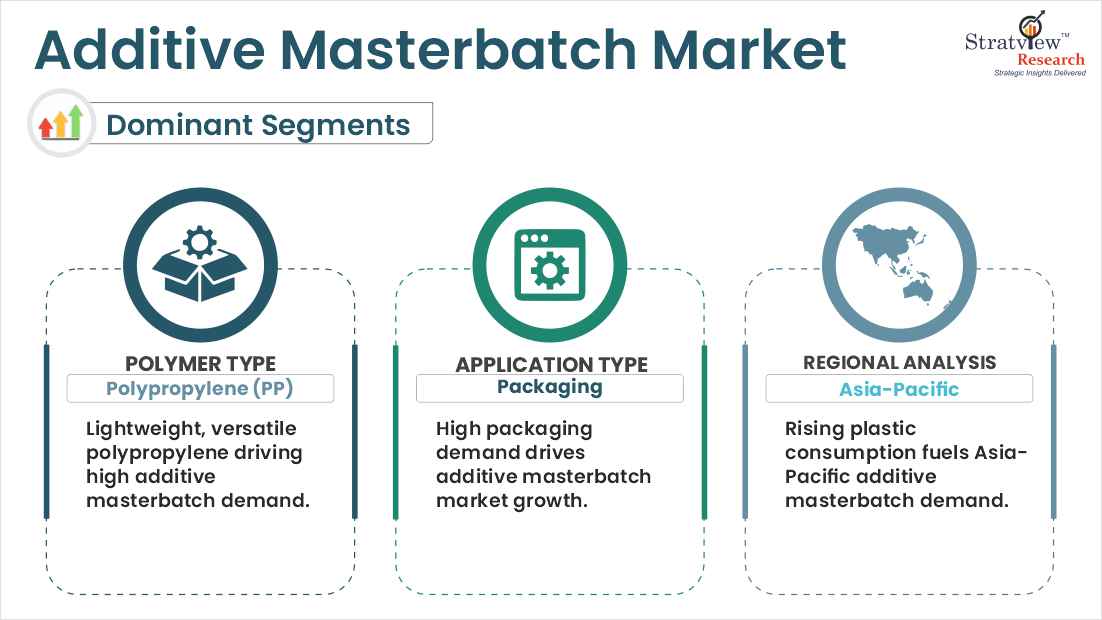 Additive Masterbatch Market

Stratview™ Research
Strategic Insights Delivered

Dominant Segments

POLYMER TYPE
Polypropylene (PP)
Lightweight, versatile polypropylene driving high additive masterbatch demand.

APPLICATION TYPE
Packaging
High packaging demand drives additive masterbatch market growth.

REGIONAL ANALYSIS
Asia-Pacific
Rising plastic consumption fuels Asia-Pacific additive masterbatch demand.